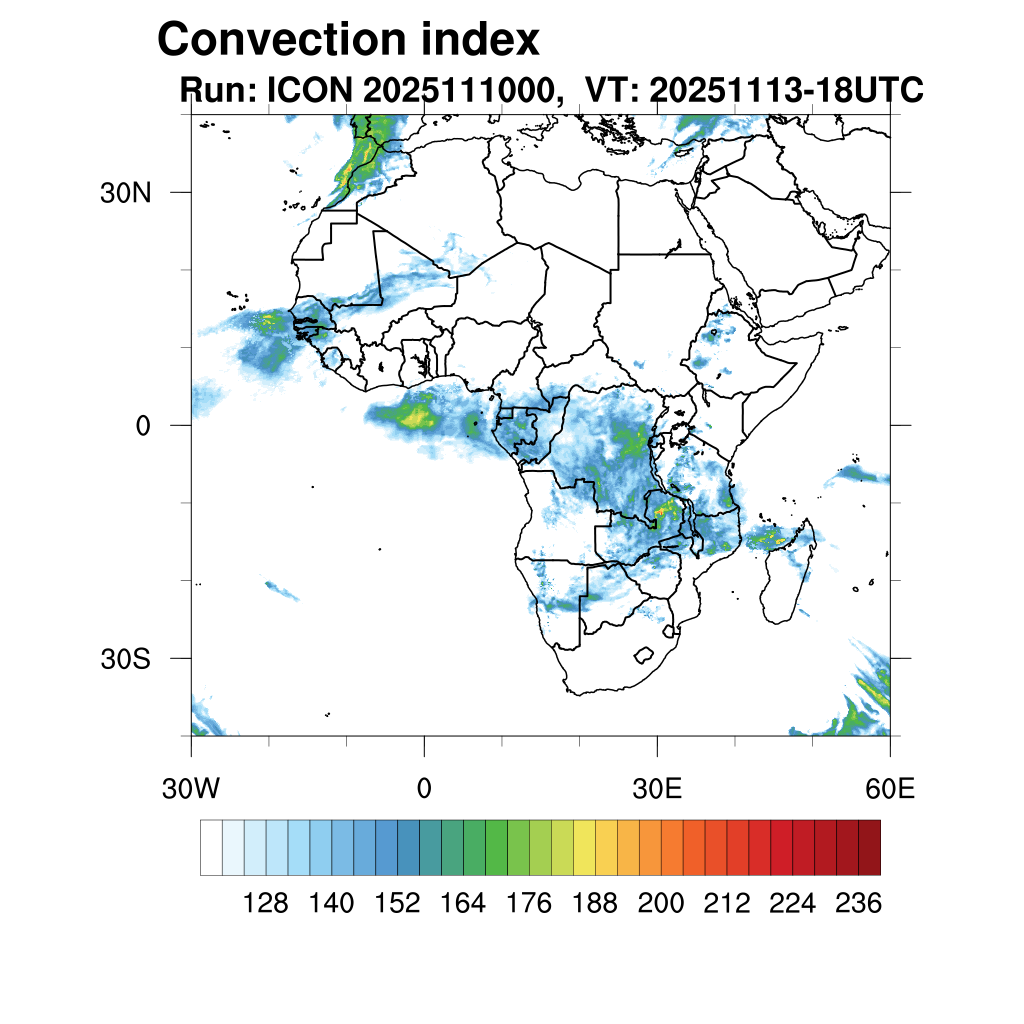 Convection index
Run: ICON 2025111000, VT: 20251113-18UTC

30N
0
30S

30W
0
30E
60E

128 140 152 164 176 188 200 212 224 236